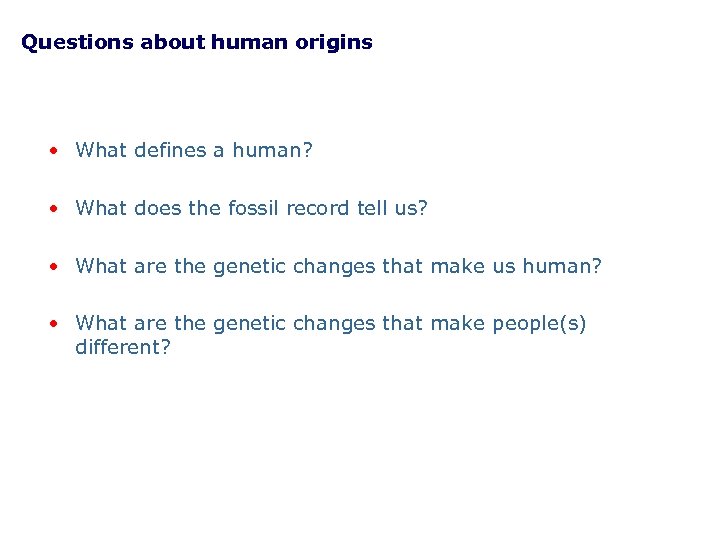 Questions about human origins

• What defines a human?

• What does the fossil record tell us?

• What are the genetic changes that make us human?

• What are the genetic changes that make people(s) different?